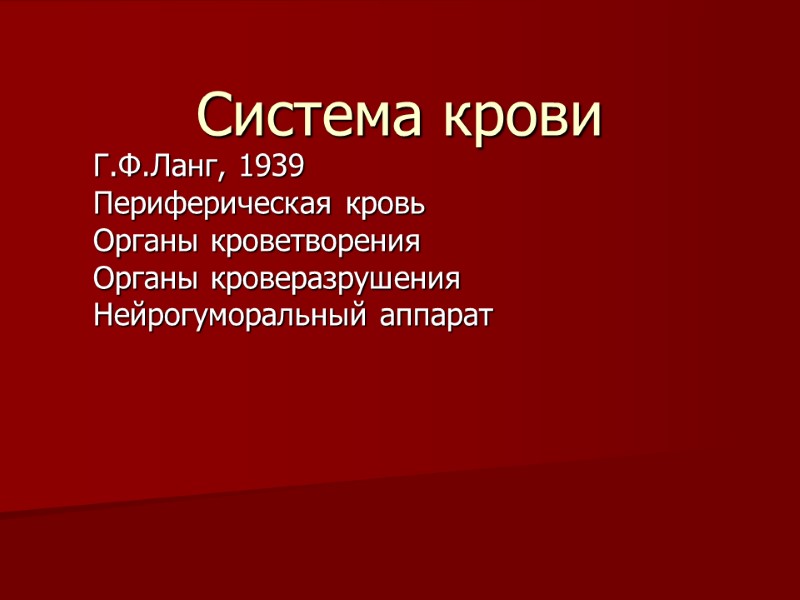 Система крови

Г.Ф.Ланг, 1939
Периферическая кровь
Органы кроветворения
Органы кроверазрушения
Нейрогуморальный аппарат